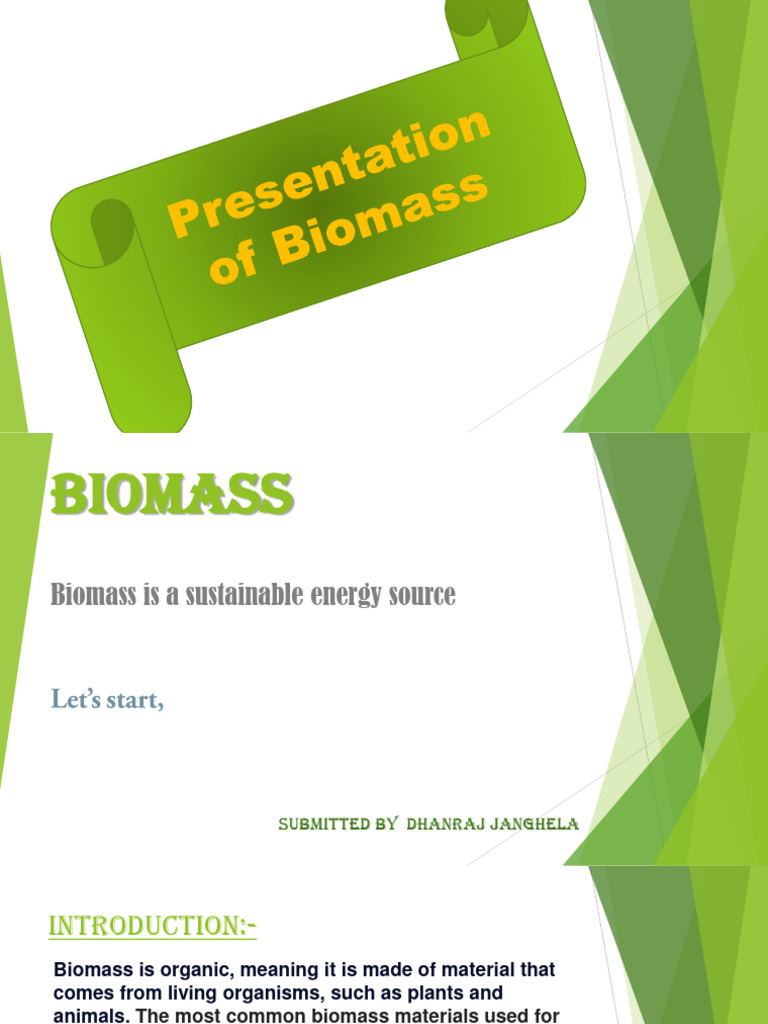 Presentation of Biomass

BIOMASS

Biomass is a sustainable energy source

Let's start,

SUBMITTED BY DHANRAJ JANGHELA

INTRODUCTION:-

Biomass is organic, meaning it is made of material that comes from living organisms, such as plants and animals. The most common biomass materials used for